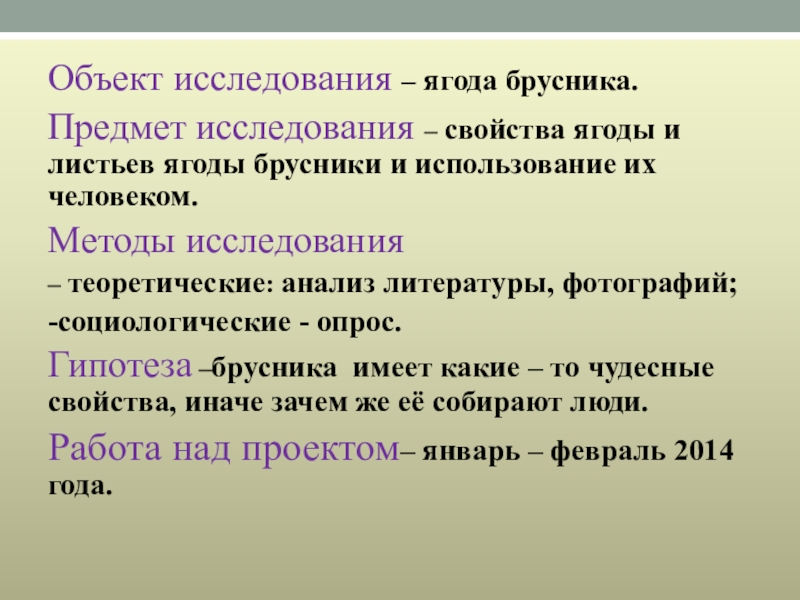 Объект исследования – ягода брусника.

Предмет исследования – свойства ягоды и листьев ягоды брусники и использование их человеком.

Методы исследования

– теоретические: анализ литературы, фотографий;

-социологические - опрос.

Гипотеза –брусника имеет какие – то чудесные свойства, иначе зачем же её собирают люди.

Работа над проектом– январь – февраль 2014 года.